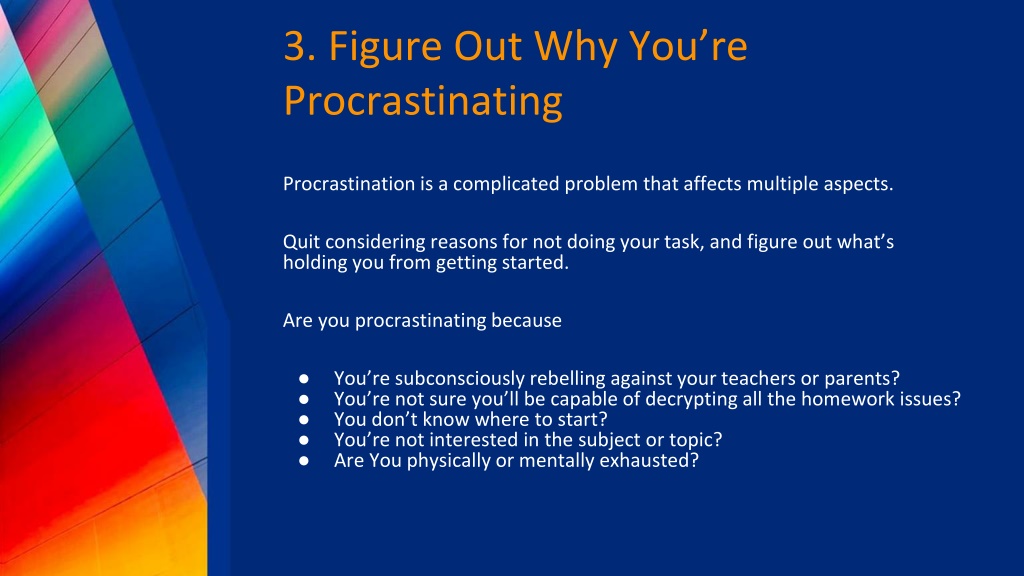 3. Figure Out Why You’re Procrastinating

Procrastination is a complicated problem that affects multiple aspects.

Quit considering reasons for not doing your task, and figure out what’s holding you from getting started.

Are you procrastinating because

● You’re subconsciously rebelling against your teachers or parents?
● You’re not sure you’ll be capable of decrypting all the homework issues?
● You don’t know where to start?
● You’re not interested in the subject or topic?
● Are You physically or mentally exhausted?